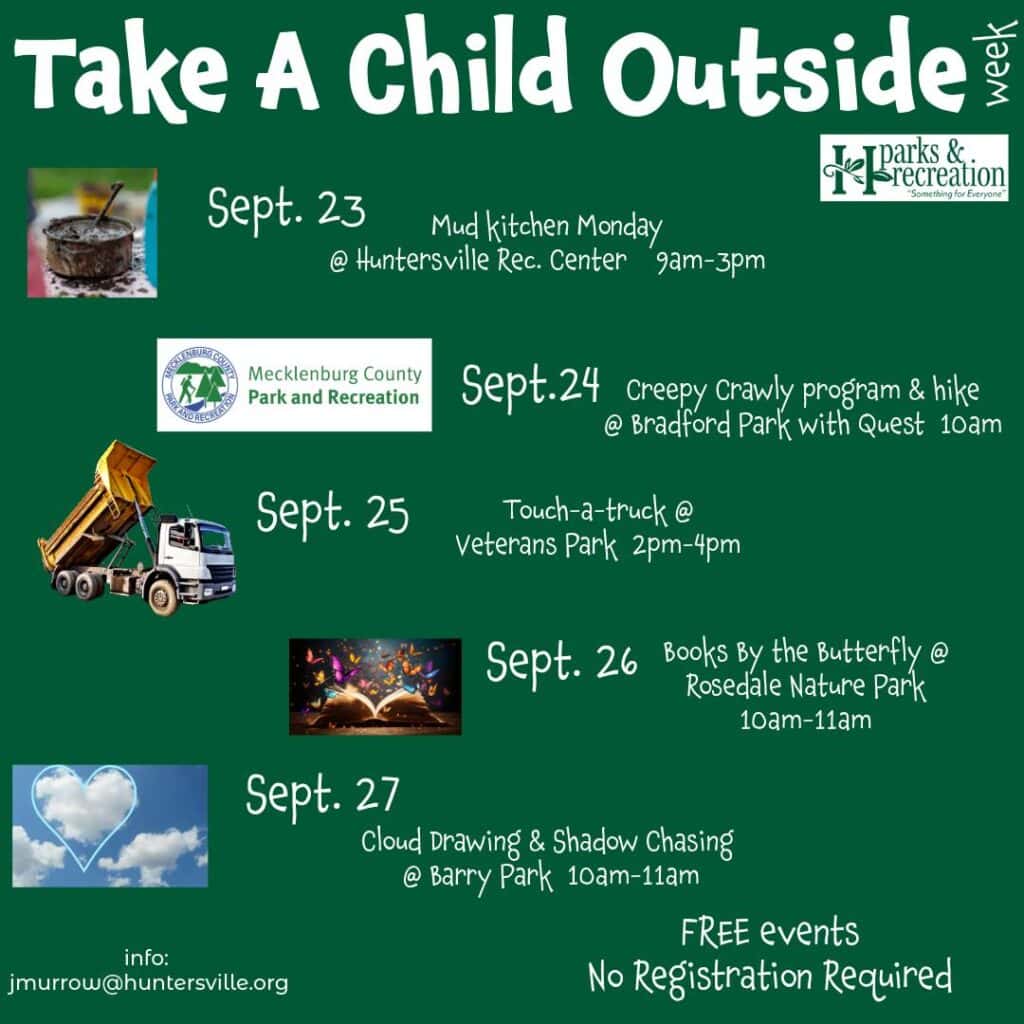 Take A Child Outside week

H parks & recreation "Something for Everyone"

Sept. 23 Mud kitchen Monday @ Huntersville Rec. Center 9am-3pm

MECKLENBURG COUNTY PARK AND RECREATION Mecklenburg County Park and Recreation

Sept.24 Creepy Crawly program & hike @ Bradford Park with Quest 10am

Sept. 25 Touch-a-truck @ Veterans Park 2pm-4pm

Sept. 26 Books By the Butterfly @ Rosedale Nature Park 10am-11am

Sept. 27 Cloud Drawing & Shadow Chasing @ Barry Park 10am-11am

info: jmurrow@huntersville.org

FREE events
No Registration Required